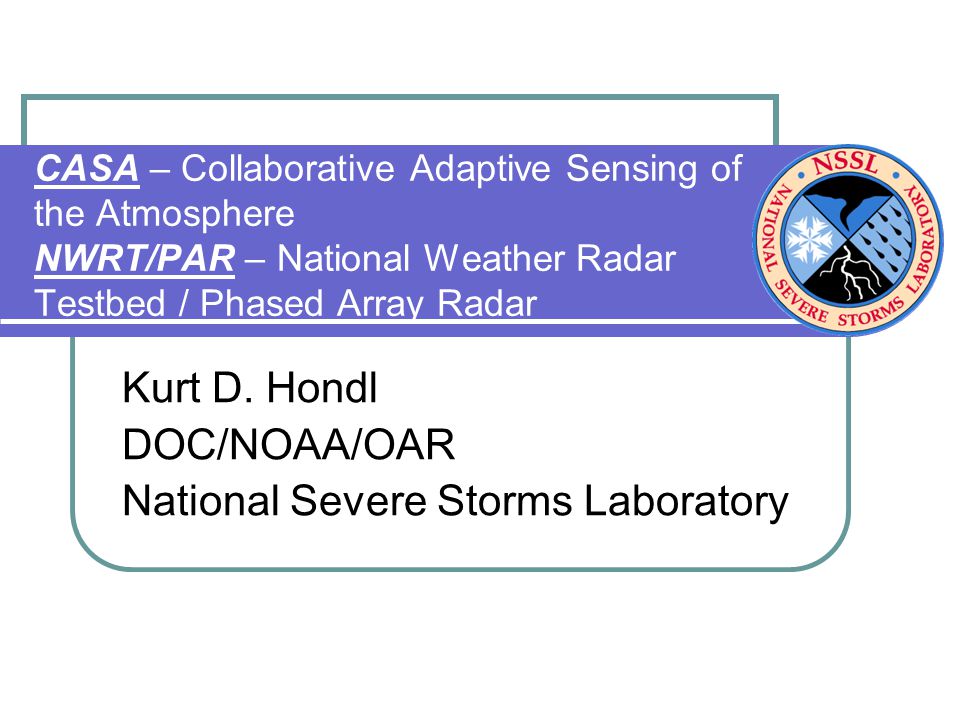 CASA – Collaborative Adaptive Sensing of the Atmosphere
NWRT/PAR – National Weather Radar Testbed / Phased Array Radar

NSSL
NATIONAL SEVERE STORMS LABORATORY

Kurt D. Hondl
DOC/NOAA/OAR
National Severe Storms Laboratory